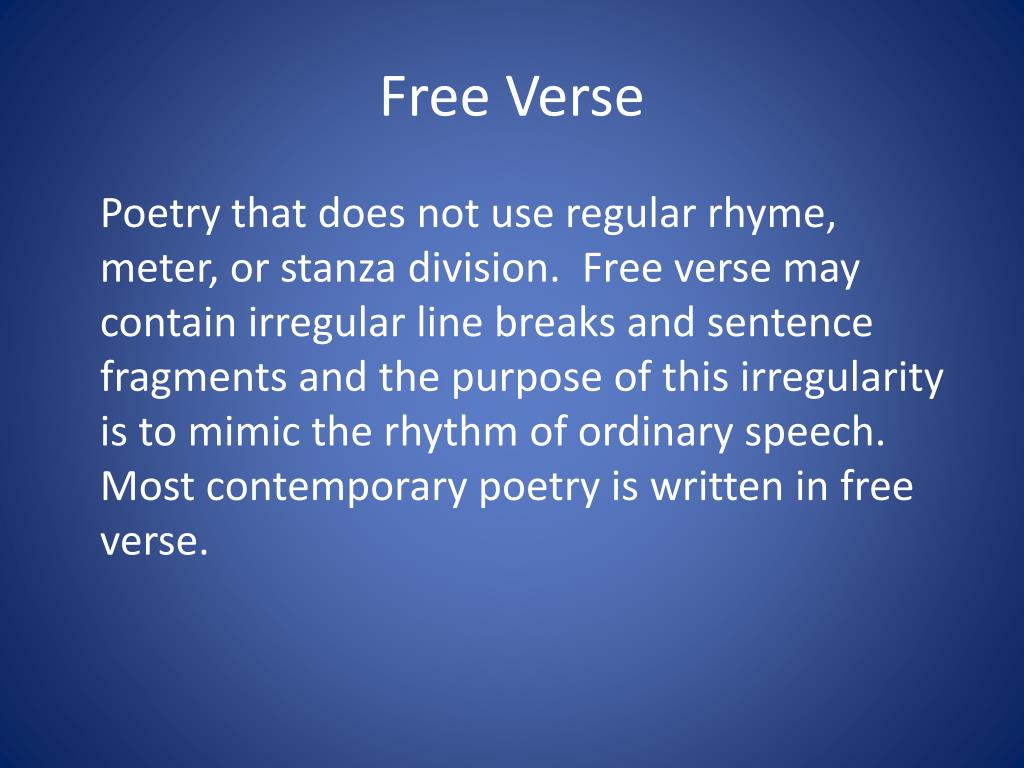 Free Verse

Poetry that does not use regular rhyme, meter, or stanza division. Free verse may contain irregular line breaks and sentence fragments and the purpose of this irregularity is to mimic the rhythm of ordinary speech. Most contemporary poetry is written in free verse.